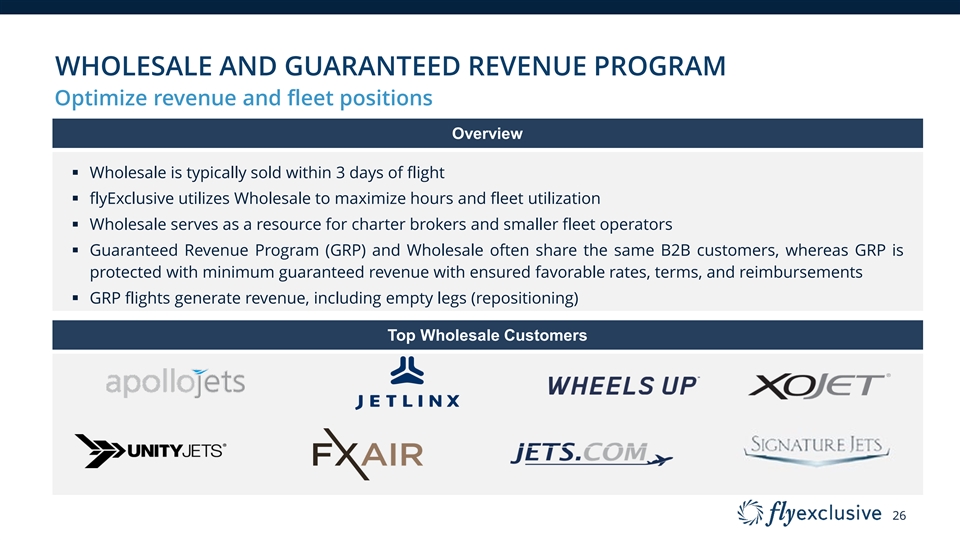 WHOLESALE AND GUARANTEED REVENUE PROGRAM
Optimize revenue and fleet positions

Overview

▪ Wholesale is typically sold within 3 days of flight
▪ flyExclusive utilizes Wholesale to maximize hours and fleet utilization
▪ Wholesale serves as a resource for charter brokers and smaller fleet operators
▪ Guaranteed Revenue Program (GRP) and Wholesale often share the same B2B customers, whereas GRP is protected with minimum guaranteed revenue with ensured favorable rates, terms, and reimbursements
▪ GRP flights generate revenue, including empty legs (repositioning)

Top Wholesale Customers

apollojets
JETLINX
WHEELS UP
XOJET
UNITYJETS
FXAIR
JETS.COM
SIGNATURE JETS

flyexclusive 26